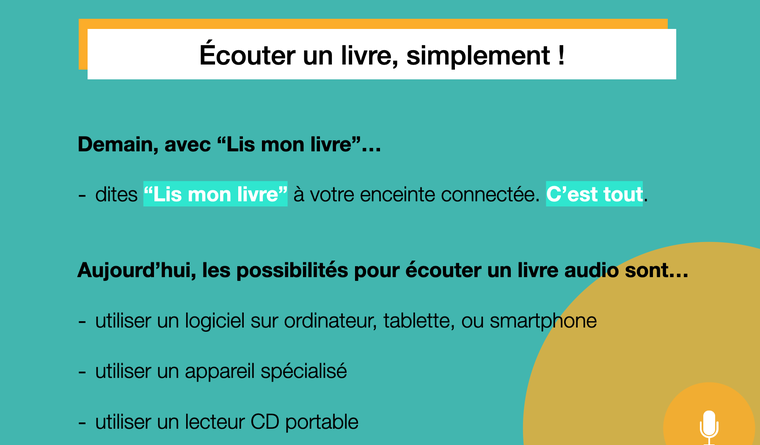 Écouter un livre, simplement !

Demain, avec “Lis mon livre”…

- dites “Lis mon livre” à votre enceinte connectée. C’est tout.

Aujourd’hui, les possibilités pour écouter un livre audio sont…

- utiliser un logiciel sur ordinateur, tablette, ou smartphone

- utiliser un appareil spécialisé

- utiliser un lecteur CD portable